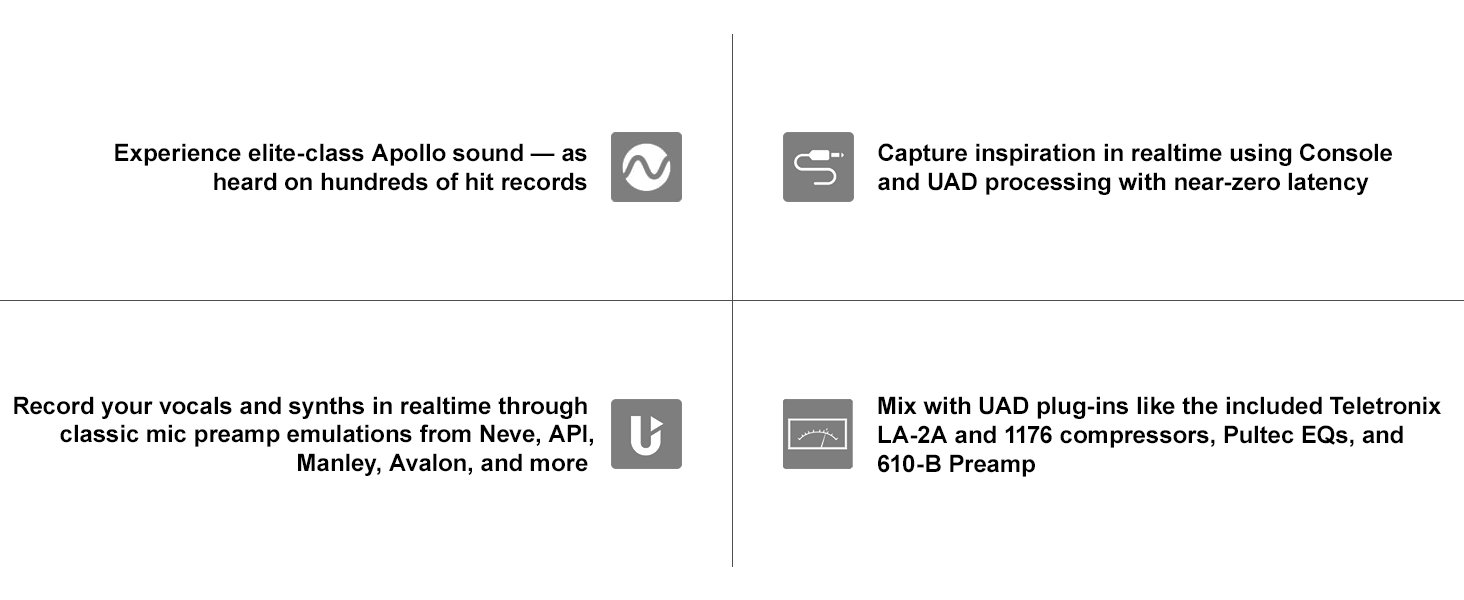 Experience elite-class Apollo sound — as heard on hundreds of hit records

Capture inspiration in realtime using Console and UAD processing with near-zero latency

Record your vocals and synths in realtime through classic mic preamp emulations from Neve, API, Manley, Avalon, and more

Mix with UAD plug-ins like the included Teletronix LA-2A and 1176 compressors, Pultec EQs, and 610-B Preamp